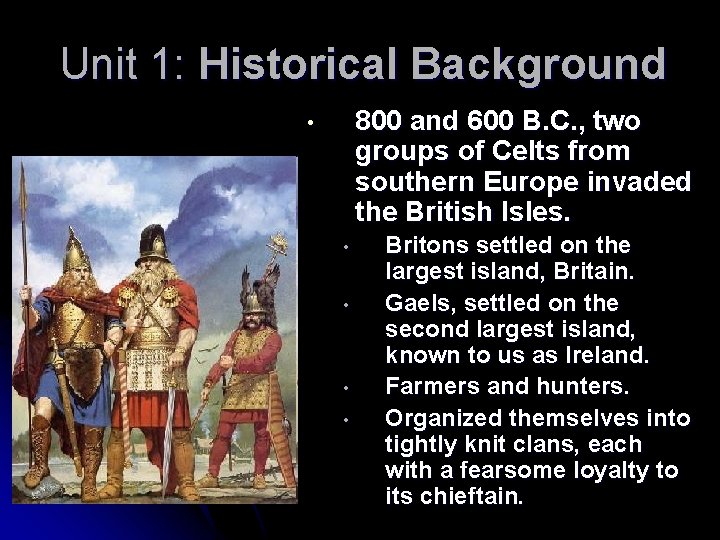 Unit 1: Historical Background

• 800 and 600 B.C., two groups of Celts from southern Europe invaded the British Isles.

• Britons settled on the largest island, Britain.

• Gaels, settled on the second largest island, known to us as Ireland.

• Farmers and hunters.

• Organized themselves into tightly knit clans, each with a fearsome loyalty to its chieftain.